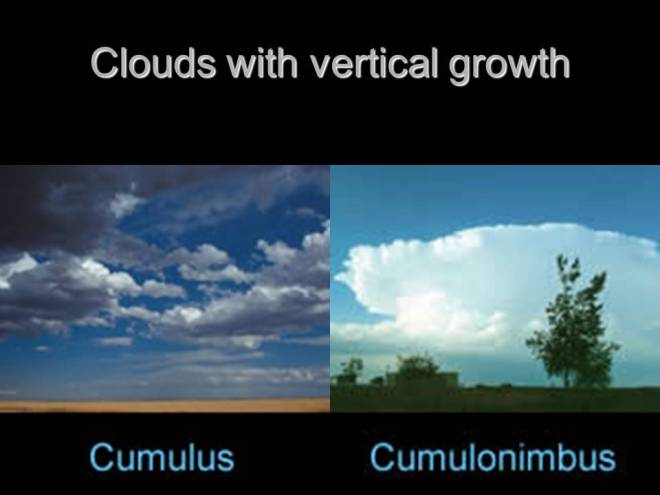 Clouds with vertical growth

Cumulus

Cumulonimbus